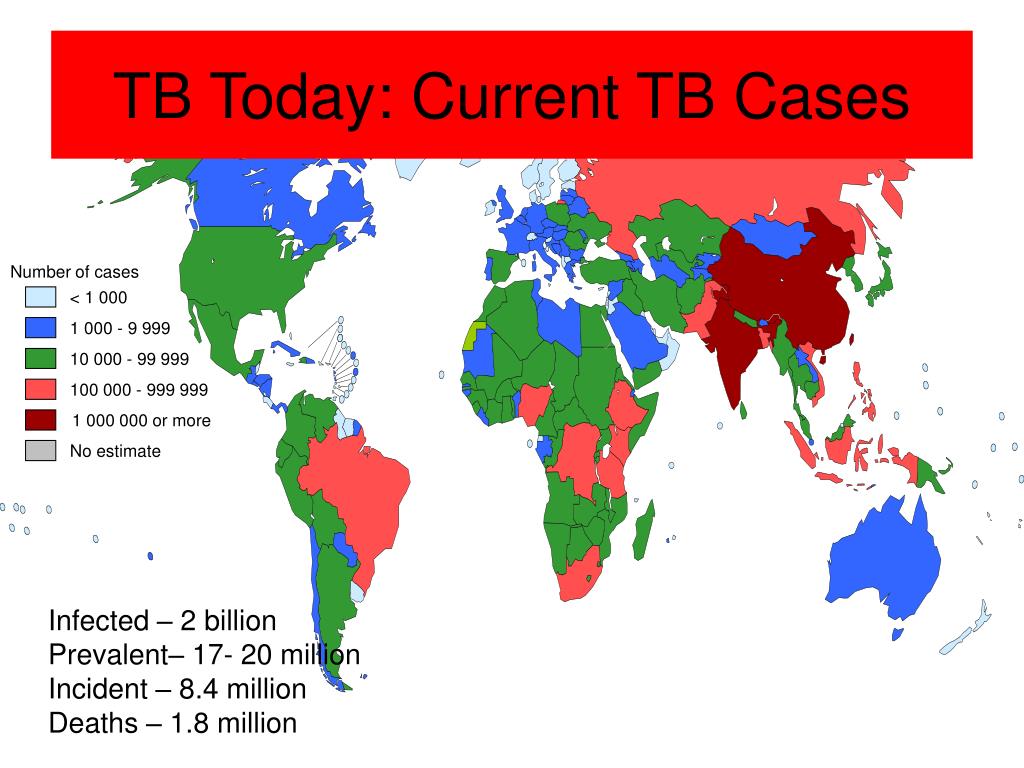 TB Today: Current TB Cases

Number of cases
< 1 000
1 000 - 9 999
10 000 - 99 999
100 000 - 999 999
1 000 000 or more
No estimate

Infected – 2 billion
Prevalent– 17- 20 million
Incident – 8.4 million
Deaths – 1.8 million